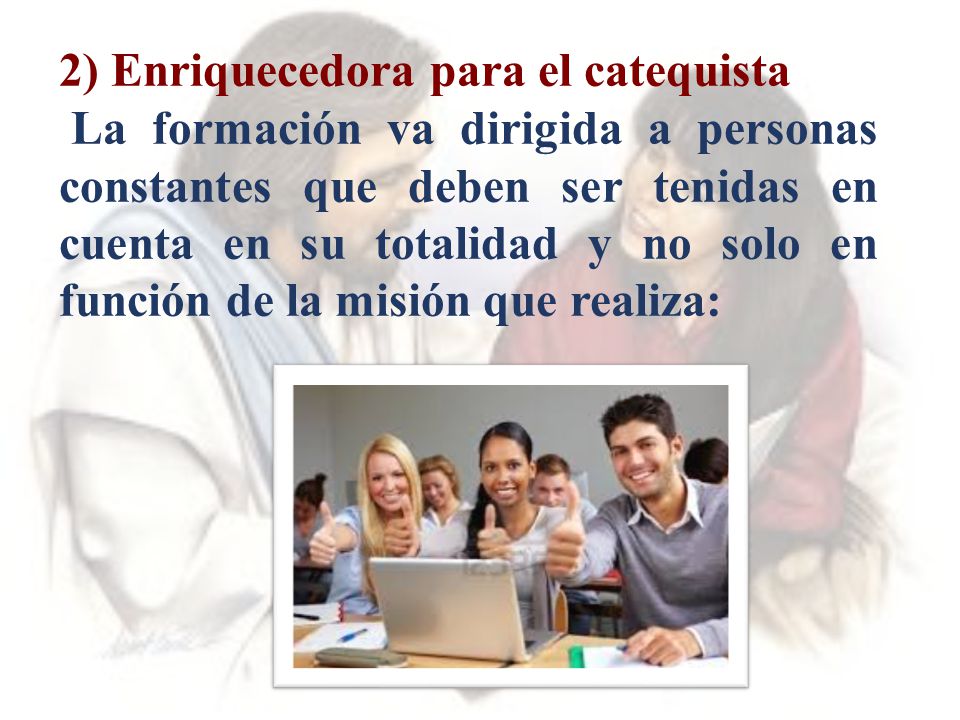 2) Enriquecedora para el catequista

La formación va dirigida a personas constantes que deben ser tenidas en cuenta en su totalidad y no solo en función de la misión que realiza: